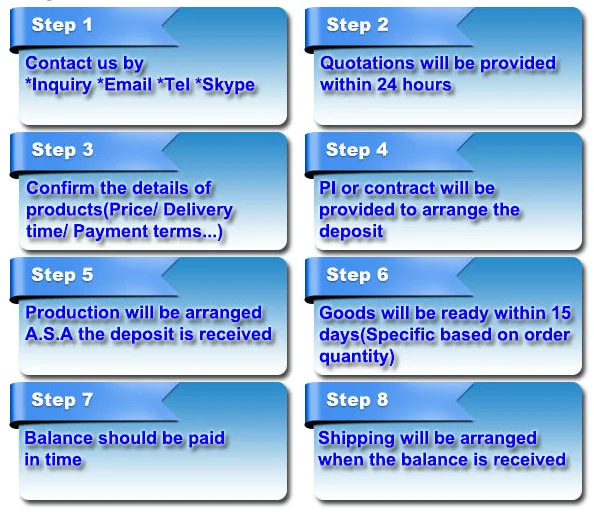 Step 1

Contact us by *Inquiry *Email *Tel *Skype

Step 2

Quotations will be provided within 24 hours

Step 3

Confirm the details of products(Price/ Delivery time/ Payment terms...)

Step 4

PI or contract will be provided to arrange the deposit

Step 5

Production will be arranged A.S.A the deposit is received

Step 6

Goods will be ready within 15 days(Specific based on order quantity)

Step 7

Balance should be paid in time

Step 8

Shipping will be arranged when the balance is received